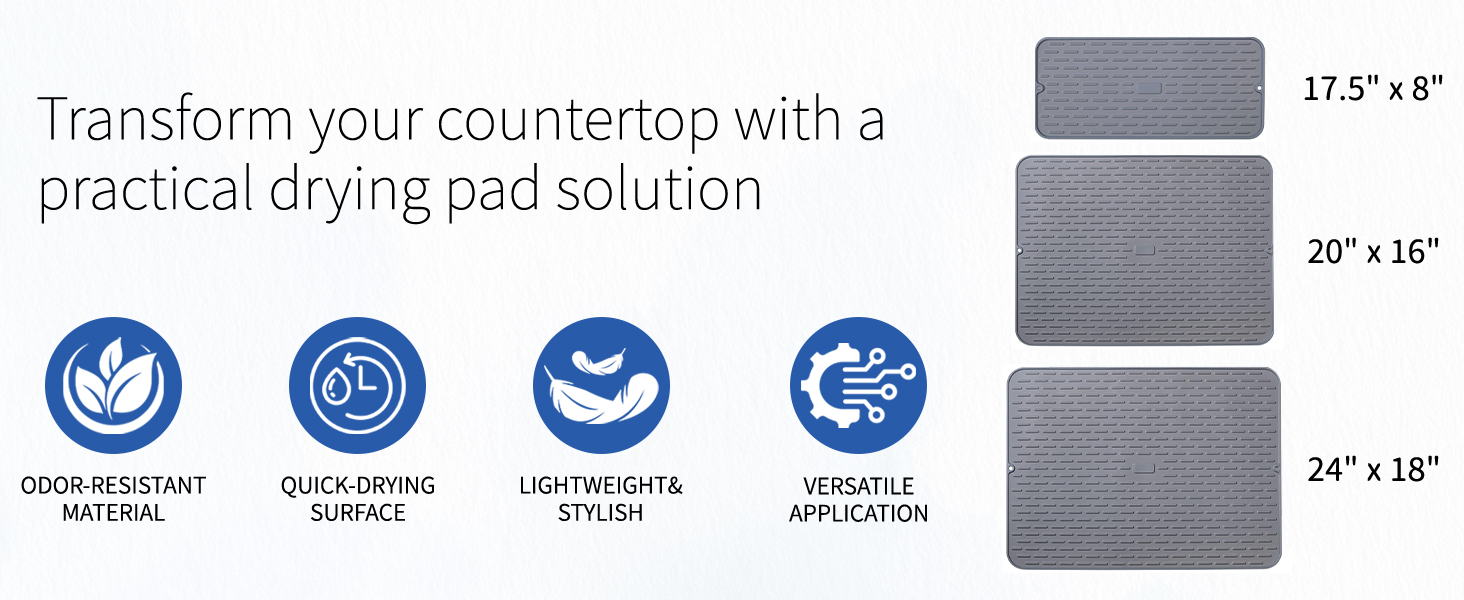 Transform your countertop with a practical drying pad solution

ODOR-RESISTANT
MATERIAL

QUICK-DRYING
SURFACE

LIGHTWEIGHT&
STYLISH

VERSATILE
APPLICATION

17.5" x 8"

20" x 16"

24" x 18"